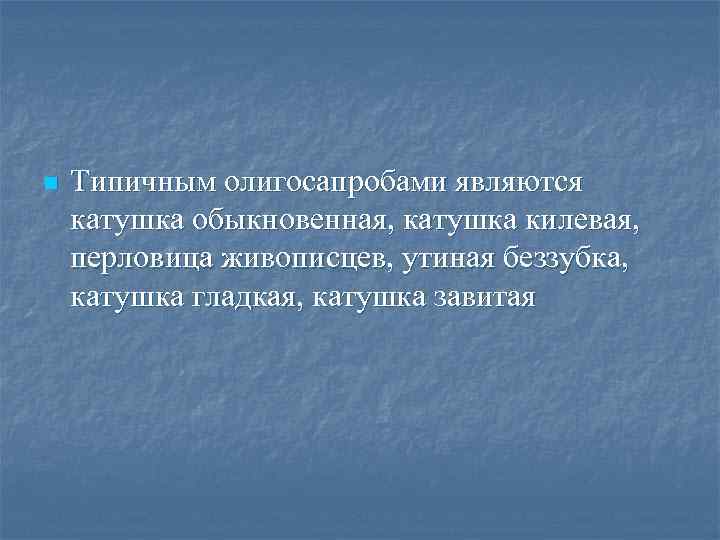 Типичным олигосапробами являются катушка обыкновенная, катушка килевая, перловица живописцев, утиная беззубка, катушка гладкая, катушка завитая